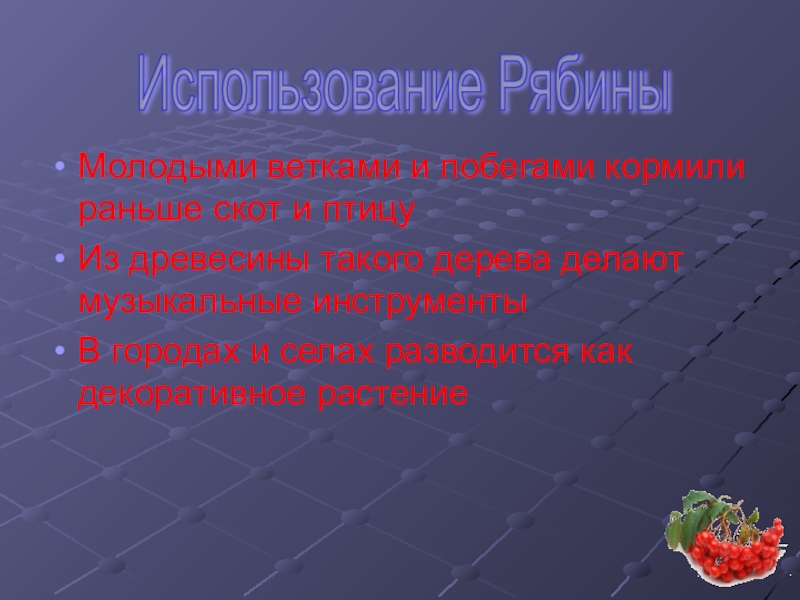 Использование Рябины

• Молодыми ветками и побегами кормили раньше скот и птицу
• Из древесины такого дерева делают музыкальные инструменты
• В городах и селах разводится как декоративное растение